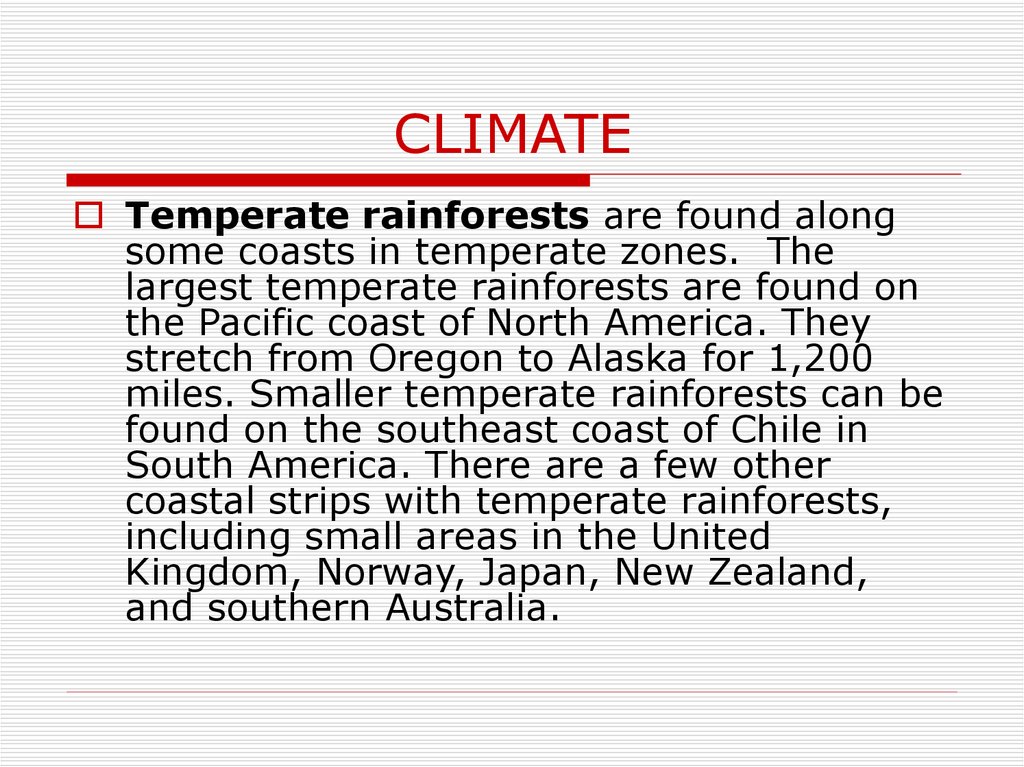 CLIMATE

Temperate rainforests are found along some coasts in temperate zones.  The largest temperate rainforests are found on the Pacific coast of North America. They stretch from Oregon to Alaska for 1,200 miles. Smaller temperate rainforests can be found on the southeast coast of Chile in South America. There are a few other coastal strips with temperate rainforests, including small areas in the United Kingdom, Norway, Japan, New Zealand, and southern Australia.